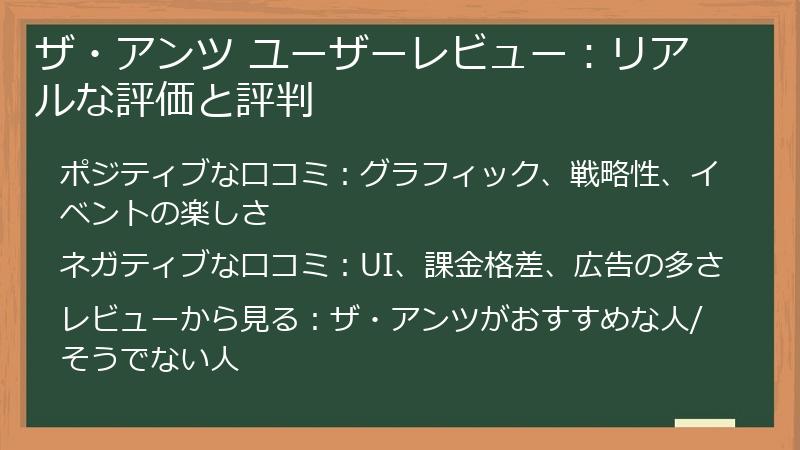 ザ・アンツ ユーザーレビュー：リアルな評価と評判

ポジティブな口コミ：グラフィック、戦略性、イベントの楽しさ

ネガティブな口コミ：UI、課金格差、広告の多さ

レビューから見る：ザ・アンツがおすすめな人/そうでない人